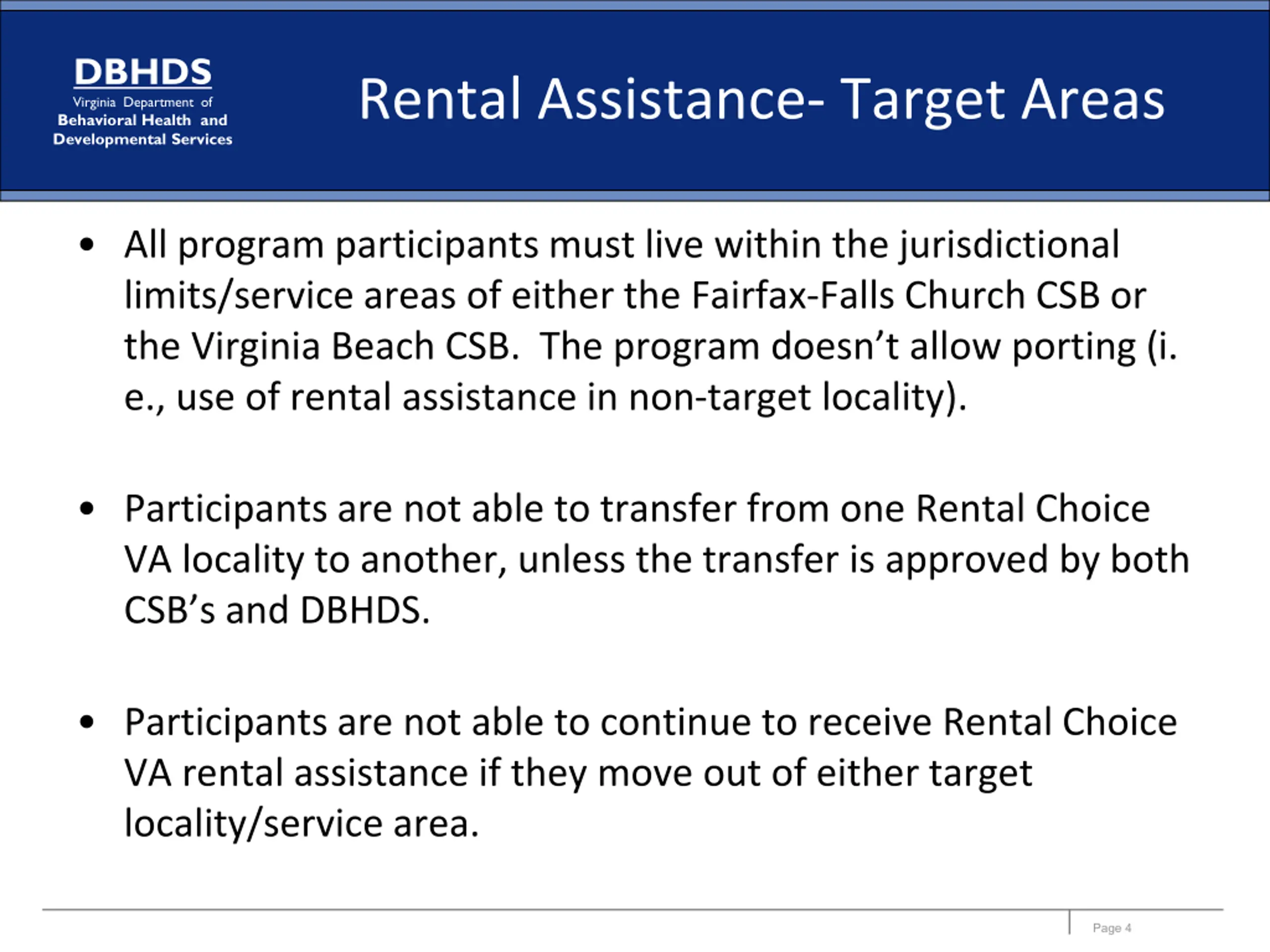 DBHDS
Virginia Department of
Behavioral Health and
Developmental Services

Rental Assistance- Target Areas

• All program participants must live within the jurisdictional limits/service areas of either the Fairfax-Falls Church CSB or the Virginia Beach CSB. The program doesn't allow porting (i. e., use of rental assistance in non-target locality).

• Participants are not able to transfer from one Rental Choice VA locality to another, unless the transfer is approved by both CSB's and DBHDS.

• Participants are not able to continue to receive Rental Choice VA rental assistance if they move out of either target locality/service area.

Page 4